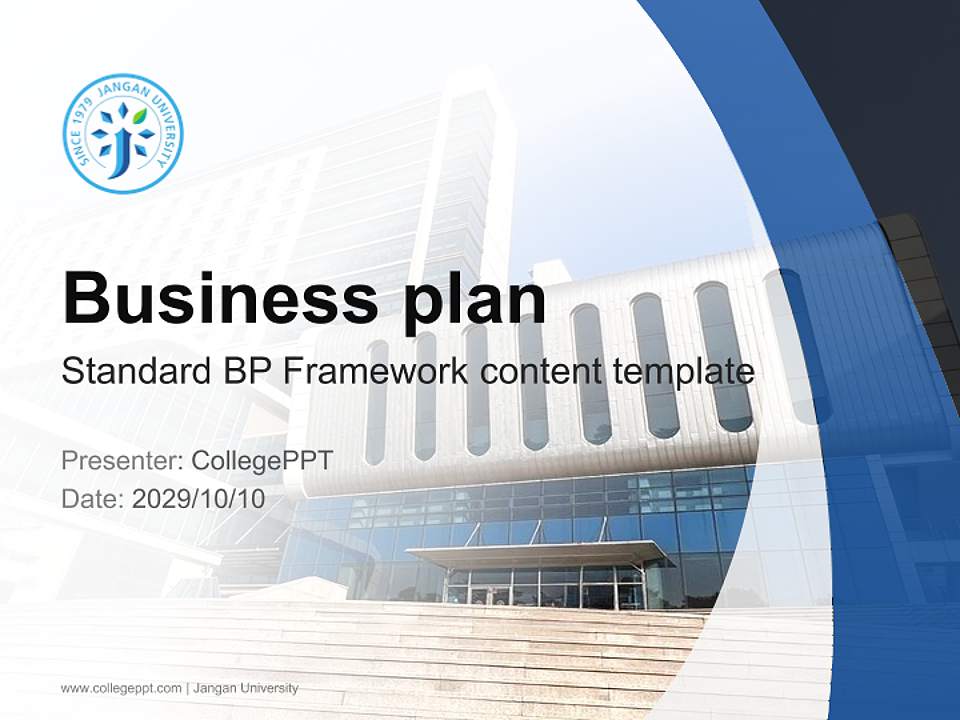 SINCE 1979 JANGAN UNIVERSITY

Business plan
Standard BP Framework content template

Presenter: CollegePPT
Date: 2029/10/10

www.collegeppt.com | Jangan University